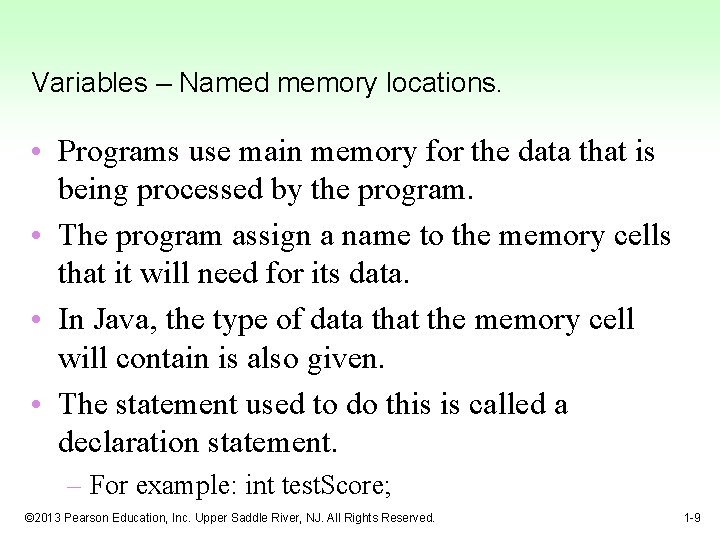 Variables – Named memory locations.

• Programs use main memory for the data that is being processed by the program.

• The program assign a name to the memory cells that it will need for its data.

• In Java, the type of data that the memory cell will contain is also given.

• The statement used to do this is called a declaration statement.

– For example: int testScore;

©2013 Pearson Education, Inc. Upper Saddle River, NJ. All Rights Reserved.

1-9